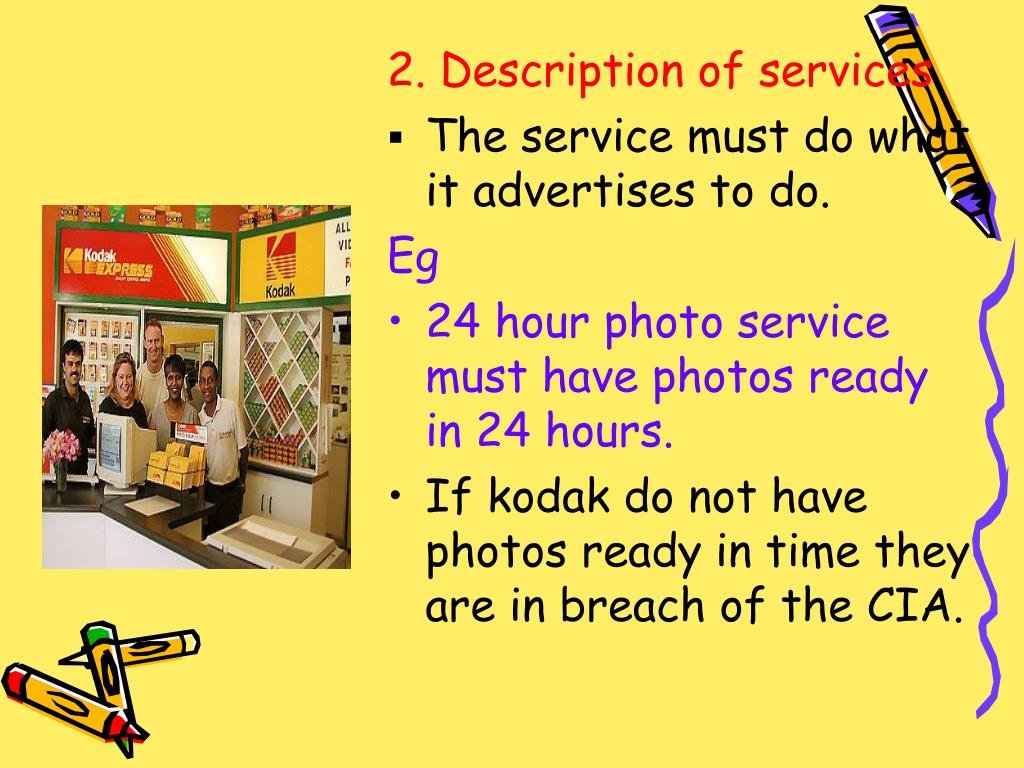 2. Description of services

▪ The service must do what it advertises to do.

Eg

• 24 hour photo service must have photos ready in 24 hours.

• If kodak do not have photos ready in time they are in breach of the CIA.

Kodak EXPRESS

Kodak